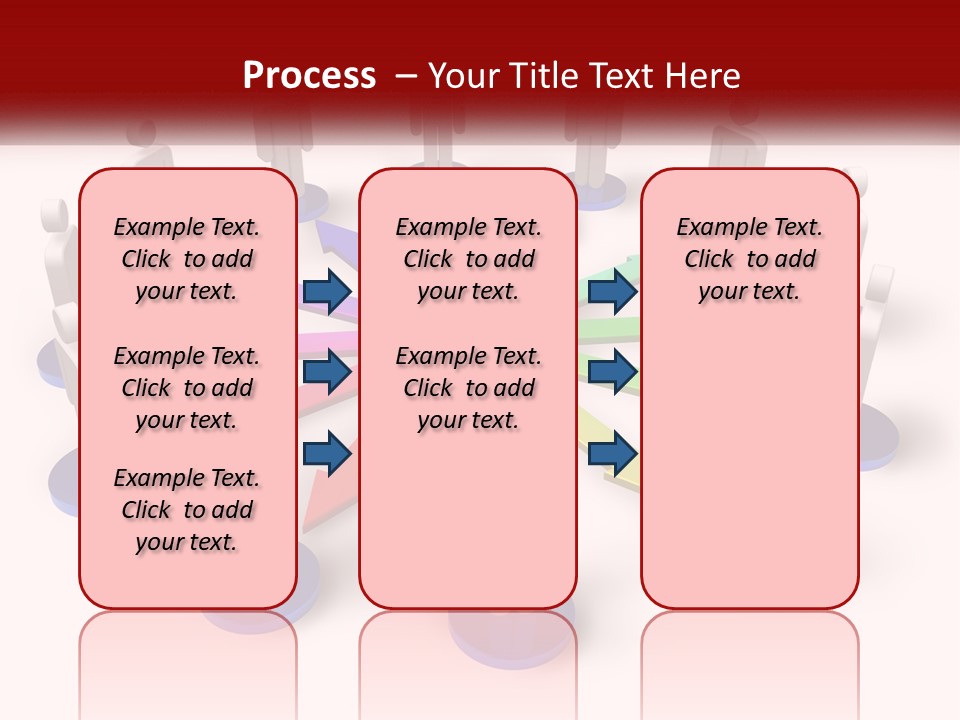 Process – Your Title Text Here

Example Text. Click to add your text.

Example Text. Click to add your text.

Example Text. Click to add your text.

Example Text. Click to add your text.

Example Text. Click to add your text.

Example Text. Click to add your text.